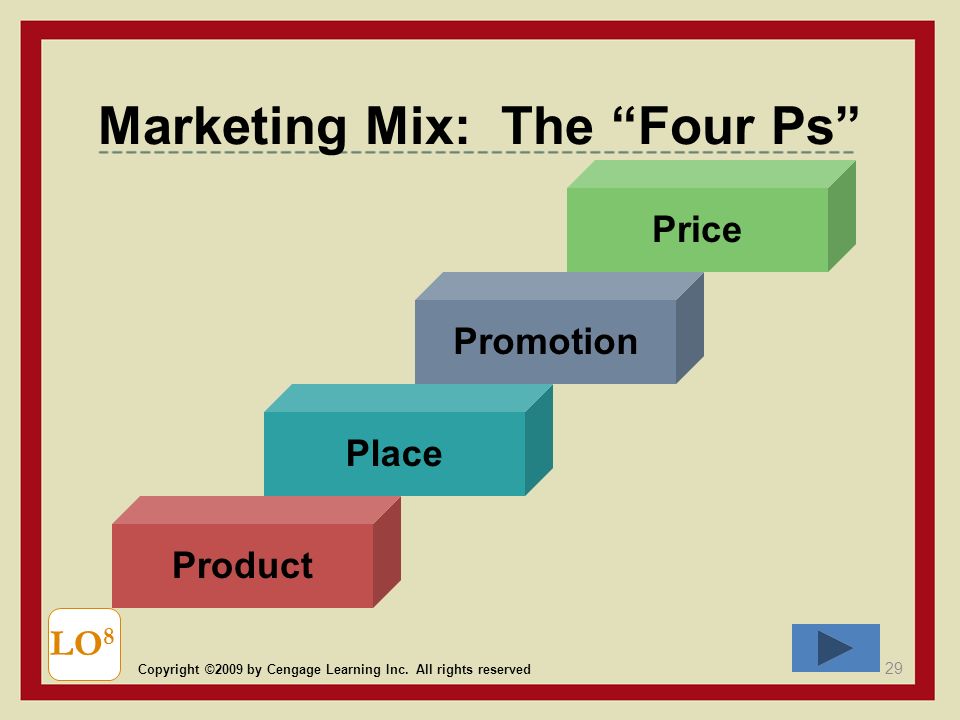 Marketing Mix: The “Four Ps”

Price

Promotion

Place

Product

LO$^8$

Copyright ©2009 by Cengage Learning Inc. All rights reserved

29